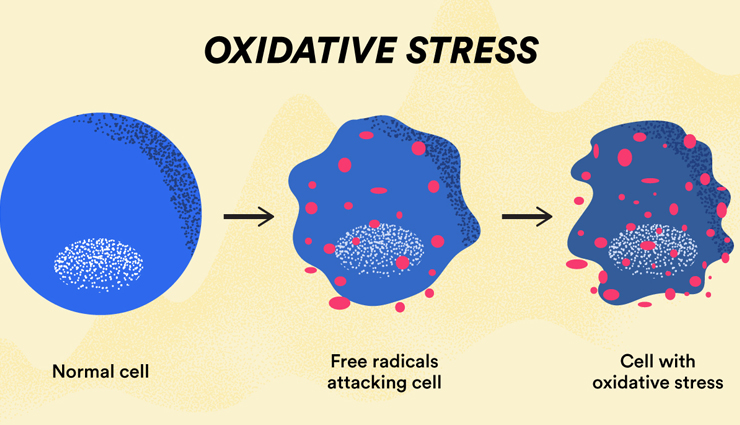 OXIDATIVE STRESS

Normal cell

Free radicals attacking cell

Cell with oxidative stress